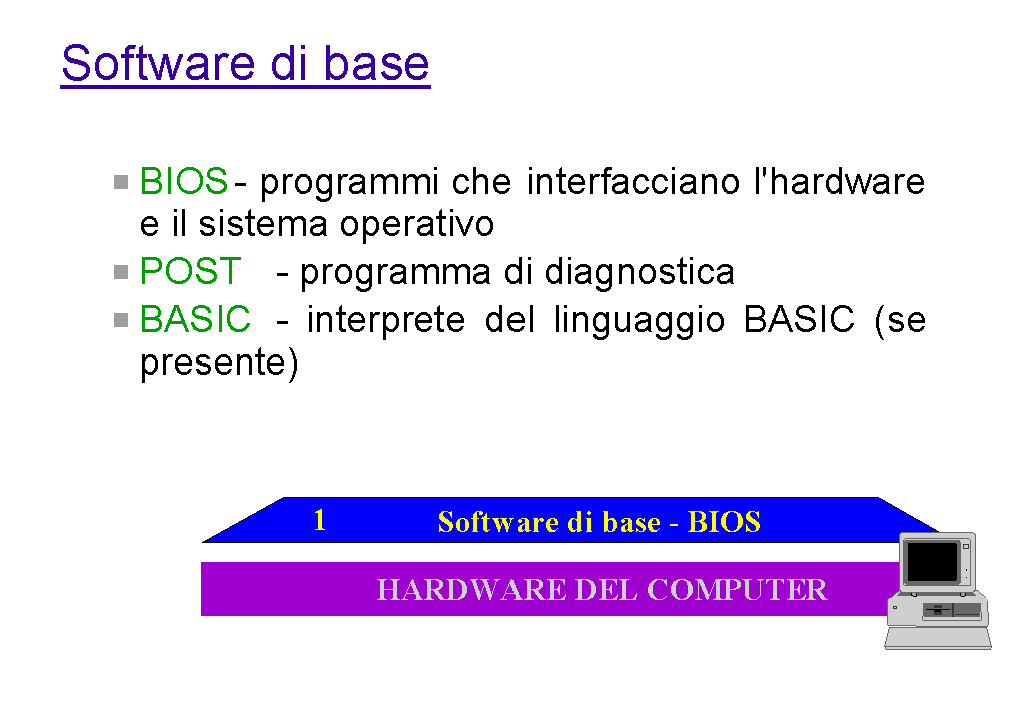 Software di base

BIOS - programmi che interfacciano l'hardware e il sistema operativo
POST - programma di diagnostica
BASIC - interprete del linguaggio BASIC (se presente)

1 Software di base - BIOS

HARDWARE DEL COMPUTER